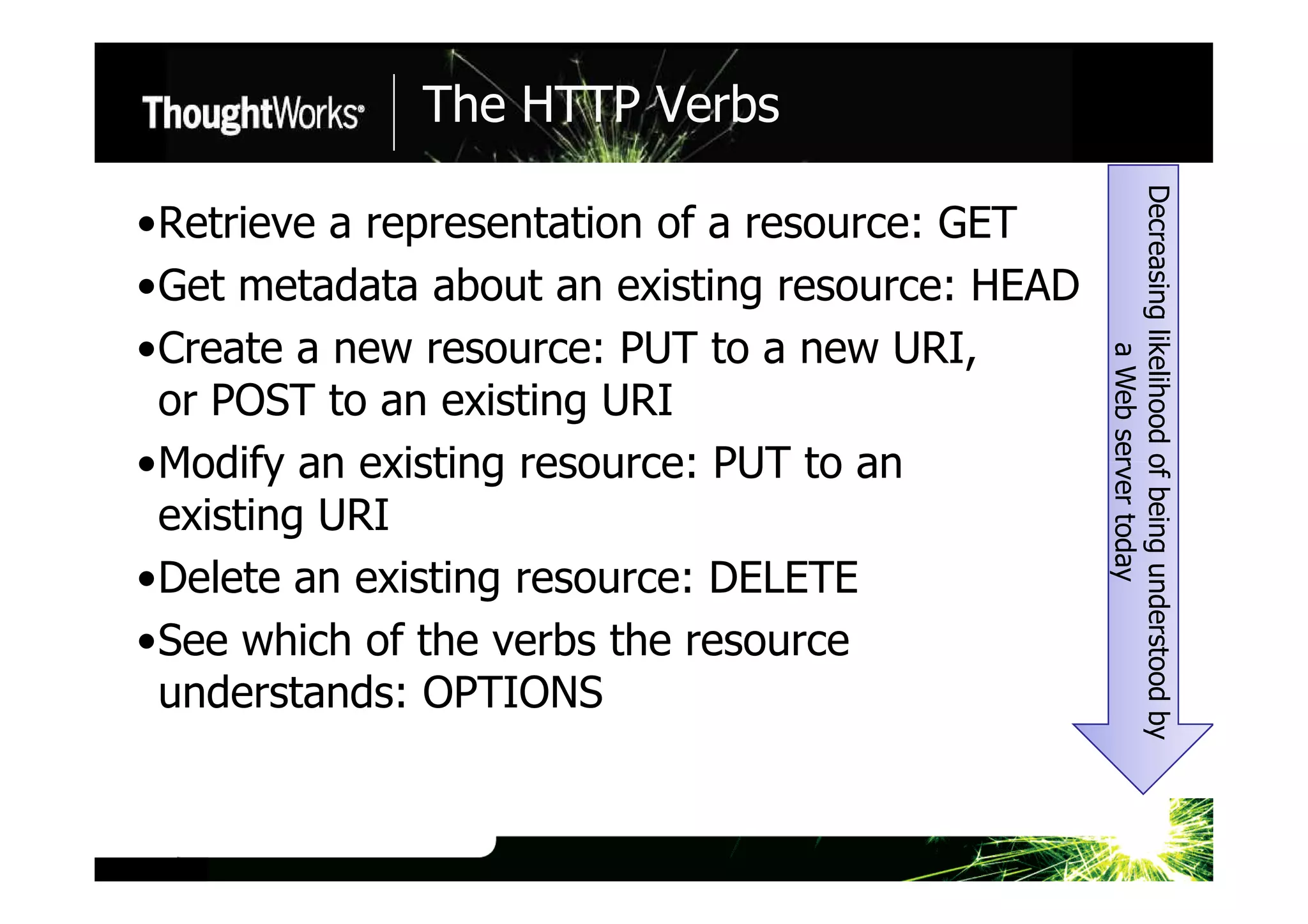 ThoughtWorks® The HTTP Verbs

•Retrieve a representation of a resource: GET

•Get metadata about an existing resource: HEAD

•Create a new resource: PUT to a new URI, or POST to an existing URI

•Modify an existing resource: PUT to an existing URI

•Delete an existing resource: DELETE

•See which of the verbs the resource understands: OPTIONS

Decreasing likelihood of being understood by a Web server today